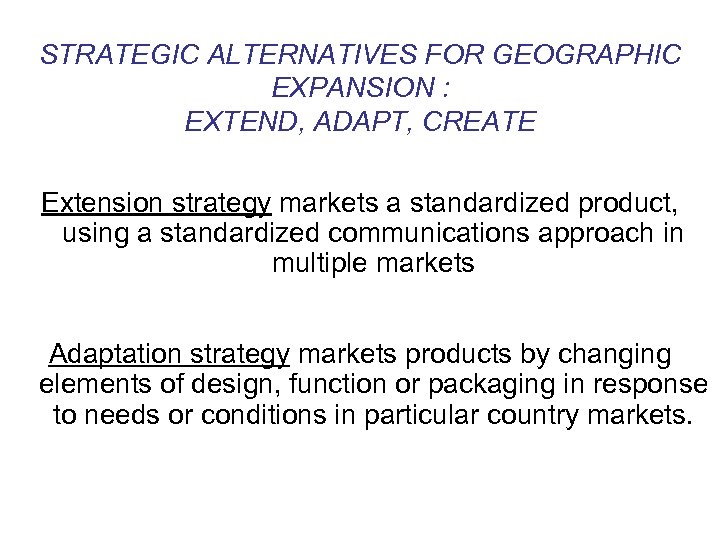 STRATEGIC ALTERNATIVES FOR GEOGRAPHIC EXPANSION :
EXTEND, ADAPT, CREATE

Extension strategy markets a standardized product, using a standardized communications approach in multiple markets

Adaptation strategy markets products by changing elements of design, function or packaging in response to needs or conditions in particular country markets.